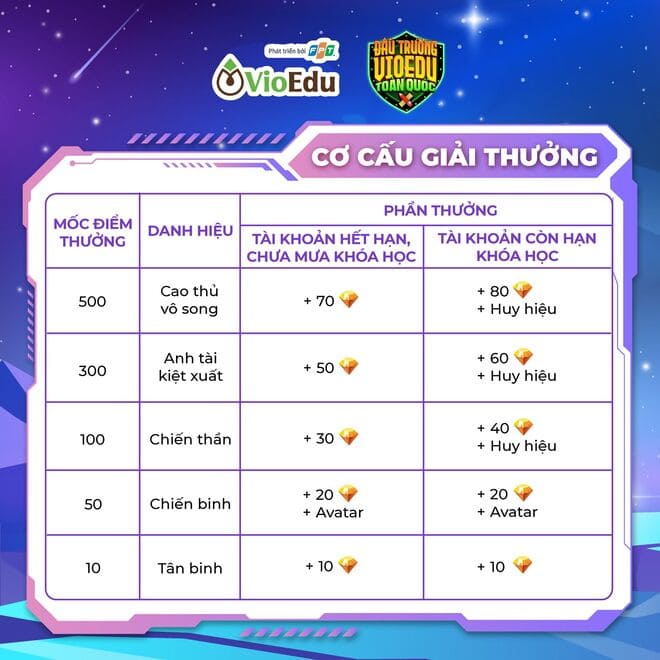 Phát triển bởi FPT

VioEdu

ĐẤU TRƯỜNG VIOEDU TOÀN QUỐC

CƠ CẤU GIẢI THƯỞNG

| MỐC ĐIỂM THƯỞNG | DANH HIỆU | PHẦN THƯỞNG: TÀI KHOẢN HẾT HẠN, CHƯA MUA KHÓA HỌC | PHẦN THƯỞNG: TÀI KHOẢN CÒN HẠN KHÓA HỌC |
|---|---|---|---|
| 500 | Cao thủ vô song | + 70 | + 80 + Huy hiệu |
| 300 | Anh tài kiệt xuất | + 50 | + 60 + Huy hiệu |
| 100 | Chiến thần | + 30 | + 40 + Huy hiệu |
| 50 | Chiến binh | + 20 + Avatar | + 20 + Avatar |
| 10 | Tân binh | + 10 | + 10 |